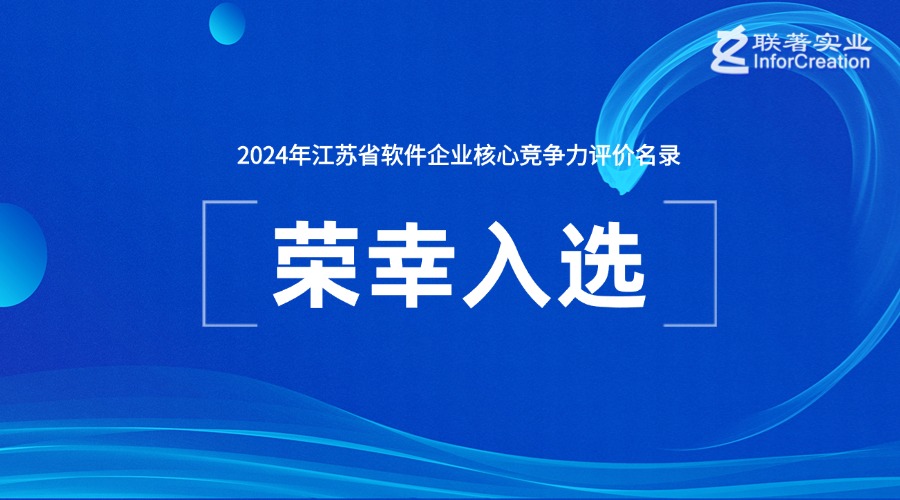 联著实业
InforCreation

2024年江苏省软件企业核心竞争力评价名录

荣幸入选